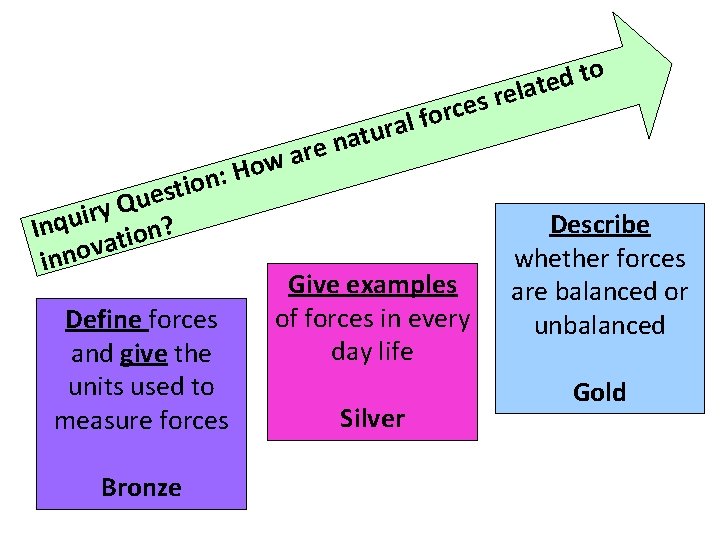 Inquiry Question: How are natural forces related to innovation?

Define forces and give the units used to measure forces

Bronze

Give examples of forces in every day life

Silver

Describe whether forces are balanced or unbalanced

Gold